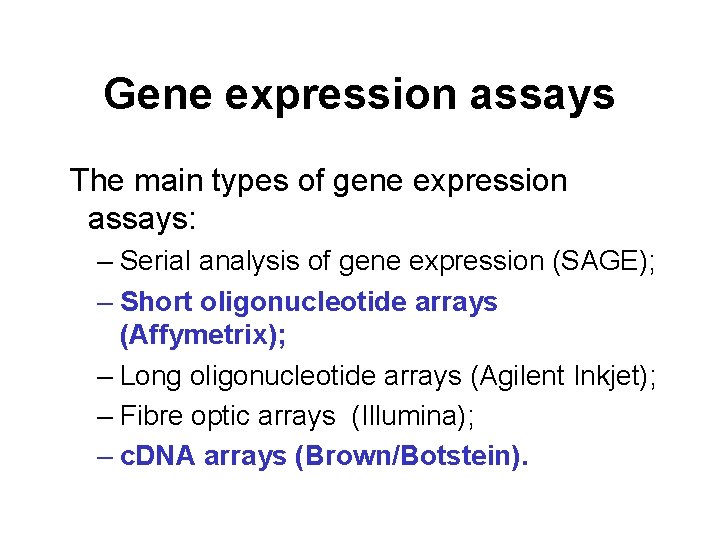 Gene expression assays

The main types of gene expression assays:

– Serial analysis of gene expression (SAGE);
– Short oligonucleotide arrays (Affymetrix);
– Long oligonucleotide arrays (Agilent Inkjet);
– Fibre optic arrays (Illumina);
– cDNA arrays (Brown/Botstein).